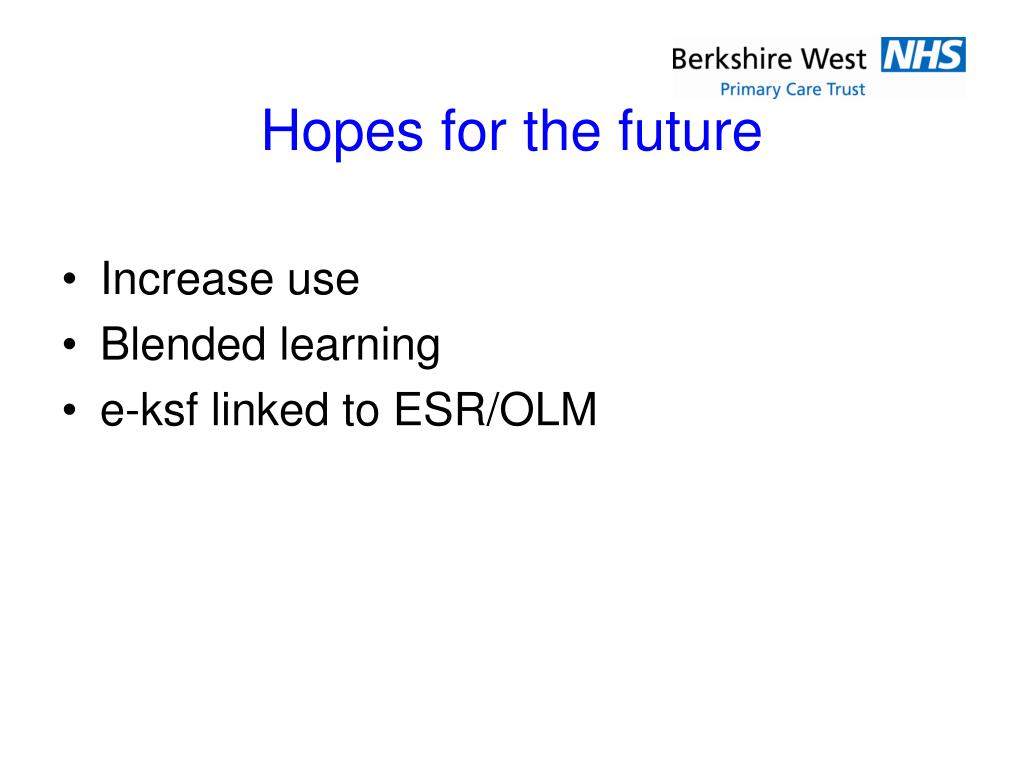 Berkshire West NHS
Primary Care Trust

Hopes for the future

• Increase use
• Blended learning
• e-ksf linked to ESR/OLM